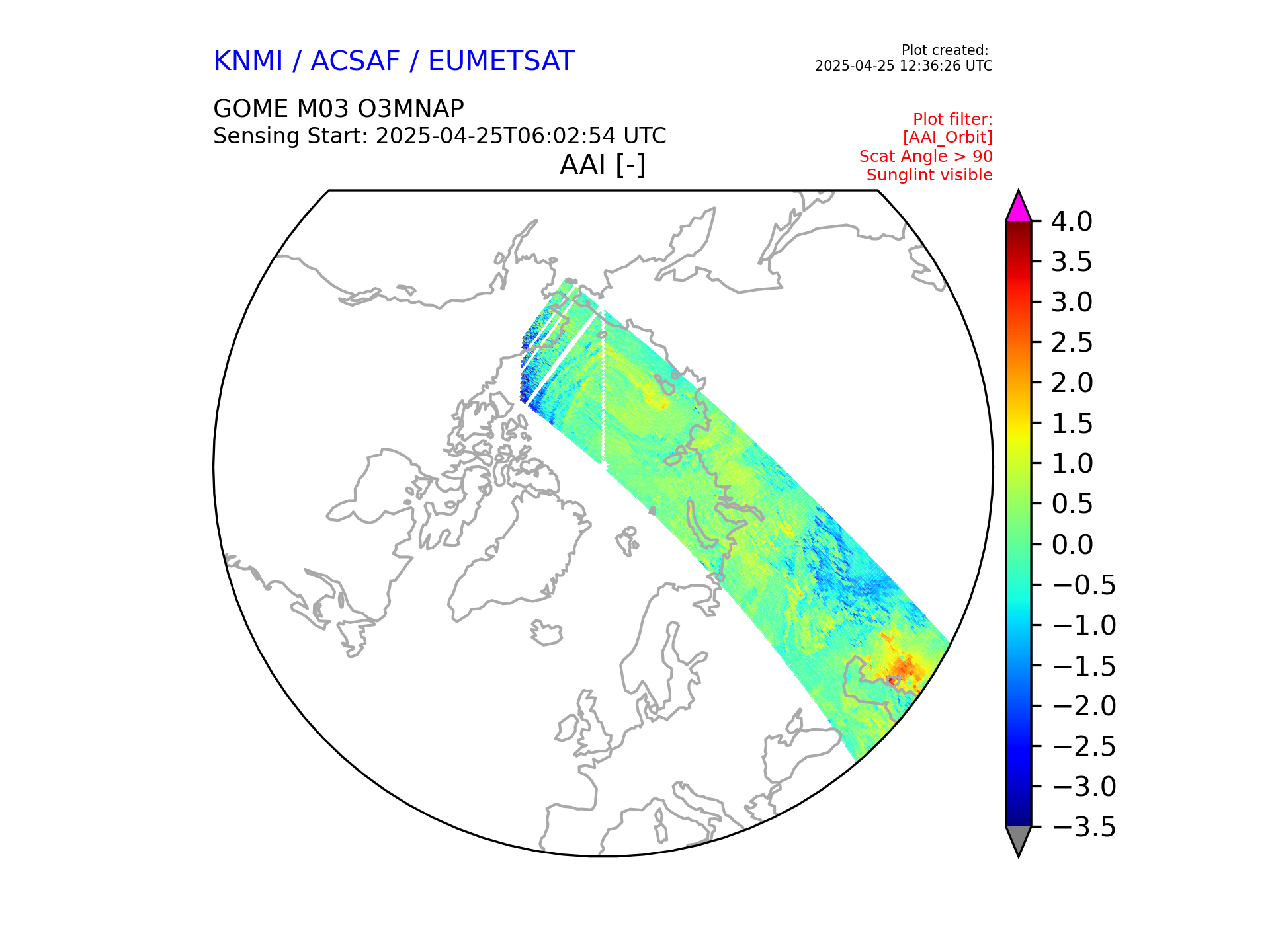 KNMI / ACSAF / EUMETSAT

Plot created:
2025-04-25 12:36:26 UTC

GOME M03 O3MNAP
Sensing Start: 2025-04-25T06:02:54 UTC

Plot filter:
[AAI_Orbit]
Scat Angle > 90
Sunglint visible

AAI [-]

4.0
3.5
3.0
2.5
2.0
1.5
1.0
0.5
0.0
−0.5
−1.0
−1.5
−2.0
−2.5
−3.0
−3.5